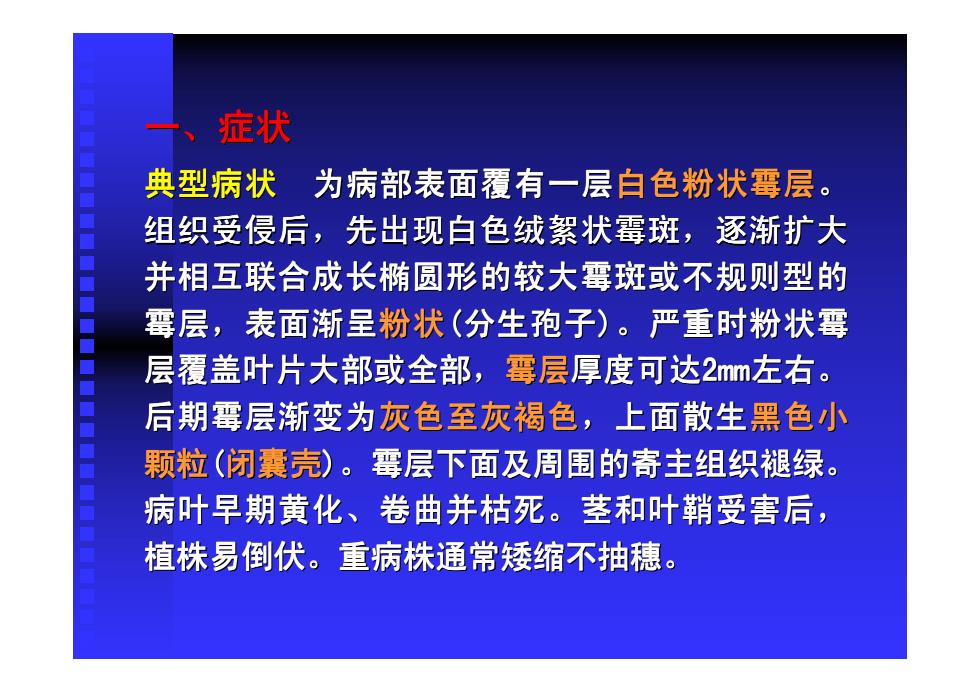 一、症状

典型病状　为病部表面覆有一层白色粉状霉层。组织受侵后，先出现白色绒絮状霉斑，逐渐扩大并相互联合成长椭圆形的较大霉斑或不规则型的霉层，表面渐呈粉状(分生孢子)。严重时粉状霉层覆盖叶片大部或全部，霉层厚度可达2mm左右。后期霉层渐变为灰色至灰褐色，上面散生黑色小颗粒(闭囊壳)。霉层下面及周围的寄主组织褪绿。病叶早期黄化、卷曲并枯死。茎和叶鞘受害后，植株易倒伏。重病株通常矮缩不抽穗。